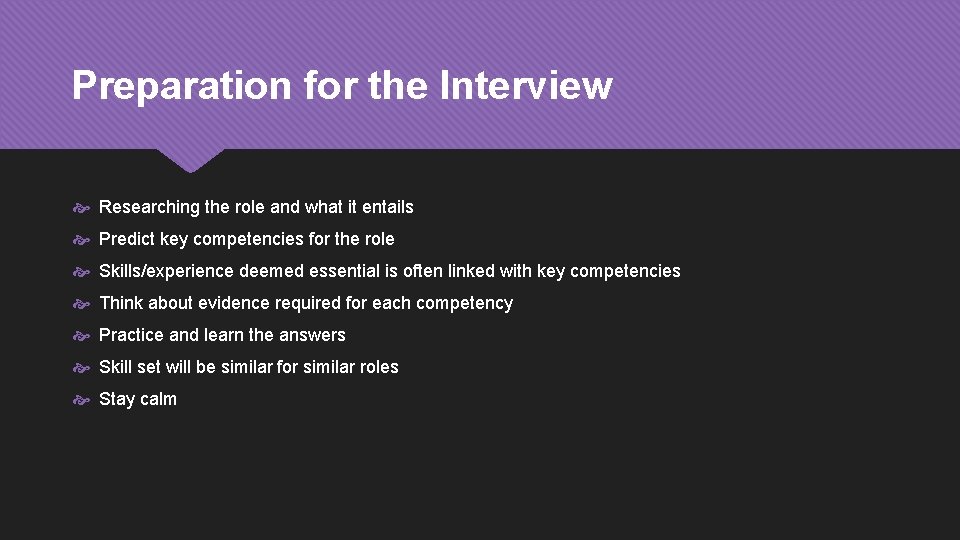 Preparation for the Interview

Researching the role and what it entails

Predict key competencies for the role

Skills/experience deemed essential is often linked with key competencies

Think about evidence required for each competency

Practice and learn the answers

Skill set will be similar for similar roles

Stay calm